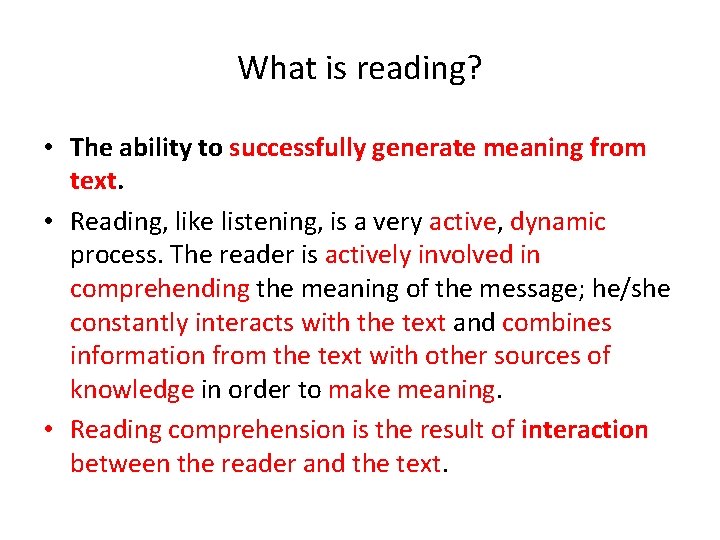 What is reading?

• The ability to successfully generate meaning from text.

• Reading, like listening, is a very active, dynamic process. The reader is actively involved in comprehending the meaning of the message; he/she constantly interacts with the text and combines information from the text with other sources of knowledge in order to make meaning.

• Reading comprehension is the result of interaction between the reader and the text.